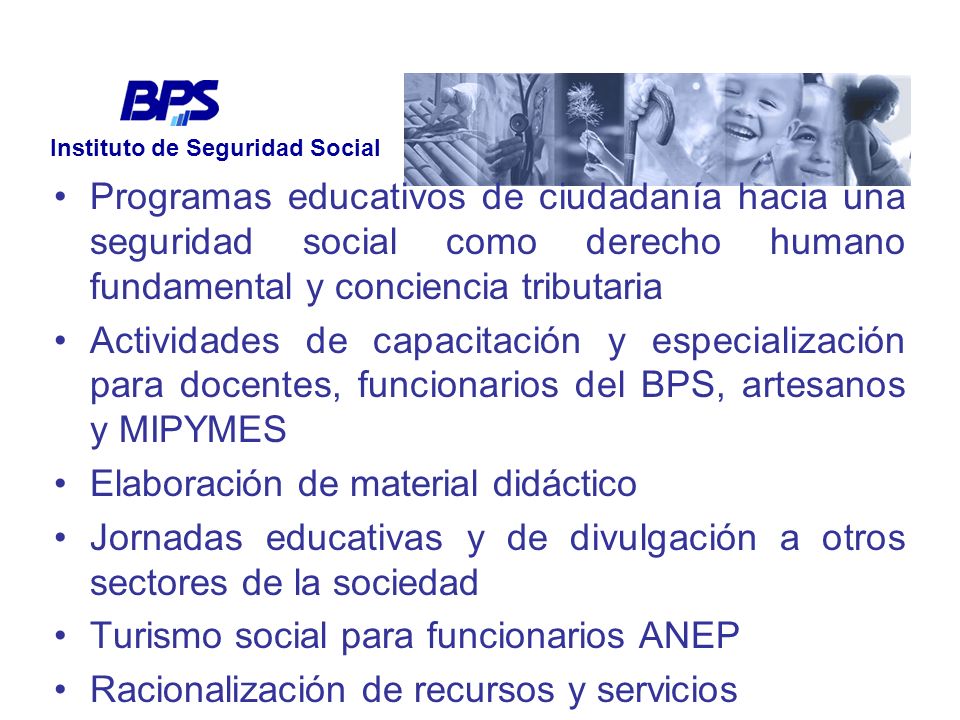 BPS
Instituto de Seguridad Social

• Programas educativos de ciudadanía hacia una seguridad social como derecho humano fundamental y conciencia tributaria
• Actividades de capacitación y especialización para docentes, funcionarios del BPS, artesanos y MIPYMES
• Elaboración de material didáctico
• Jornadas educativas y de divulgación a otros sectores de la sociedad
• Turismo social para funcionarios ANEP
• Racionalización de recursos y servicios